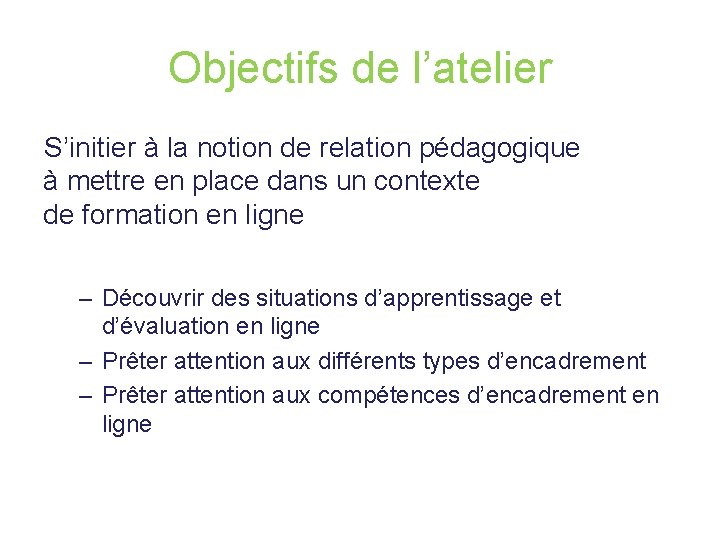 Objectifs de l'atelier

S'initier à la notion de relation pédagogique à mettre en place dans un contexte de formation en ligne

– Découvrir des situations d'apprentissage et d'évaluation en ligne
– Prêter attention aux différents types d'encadrement
– Prêter attention aux compétences d'encadrement en ligne